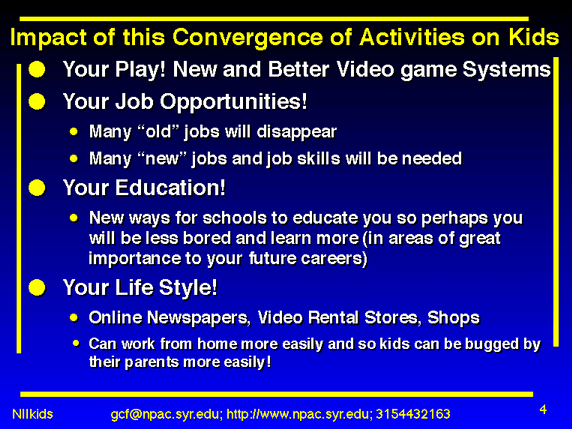 Impact of this Convergence of Activities on Kids

- Your Play! New and Better Video game Systems
- Your Job Opportunities!
  - Many “old” jobs will disappear
  - Many “new” jobs and job skills will be needed
- Your Education!
  - New ways for schools to educate you so perhaps you will be less bored and learn more (in areas of great importance to your future careers)
- Your Life Style!
  - Online Newspapers, Video Rental Stores, Shops
  - Can work from home more easily and so kids can be bugged by their parents more easily!

NIIkids gcf@npac.syr.edu; http://www.npac.syr.edu; 3154432163 4